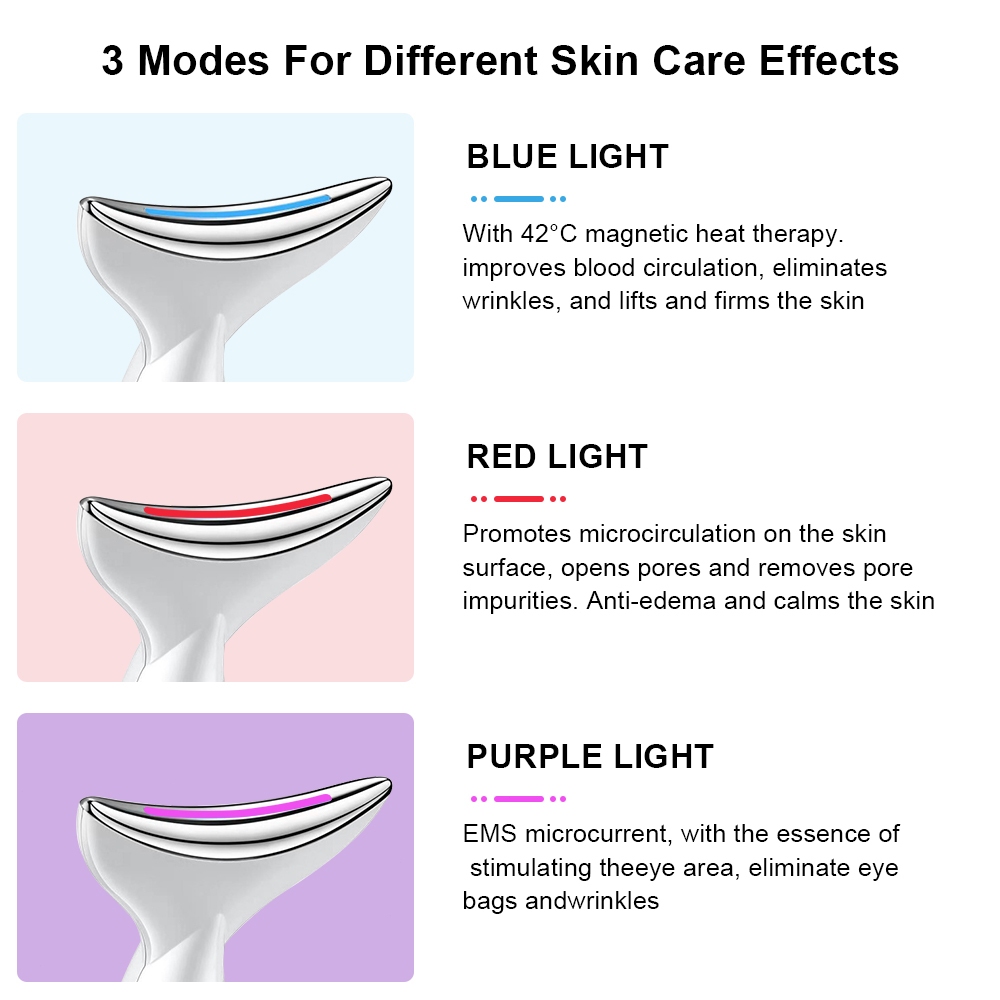 3 Modes For Different Skin Care Effects

BLUE LIGHT

With 42°C magnetic heat therapy. improves blood circulation, eliminates wrinkles, and lifts and firms the skin

RED LIGHT

Promotes microcirculation on the skin surface, opens pores and removes pore impurities. Anti-edema and calms the skin

PURPLE LIGHT

EMS microcurrent, with the essence of stimulating theeye area, eliminate eye bags andwrinkles